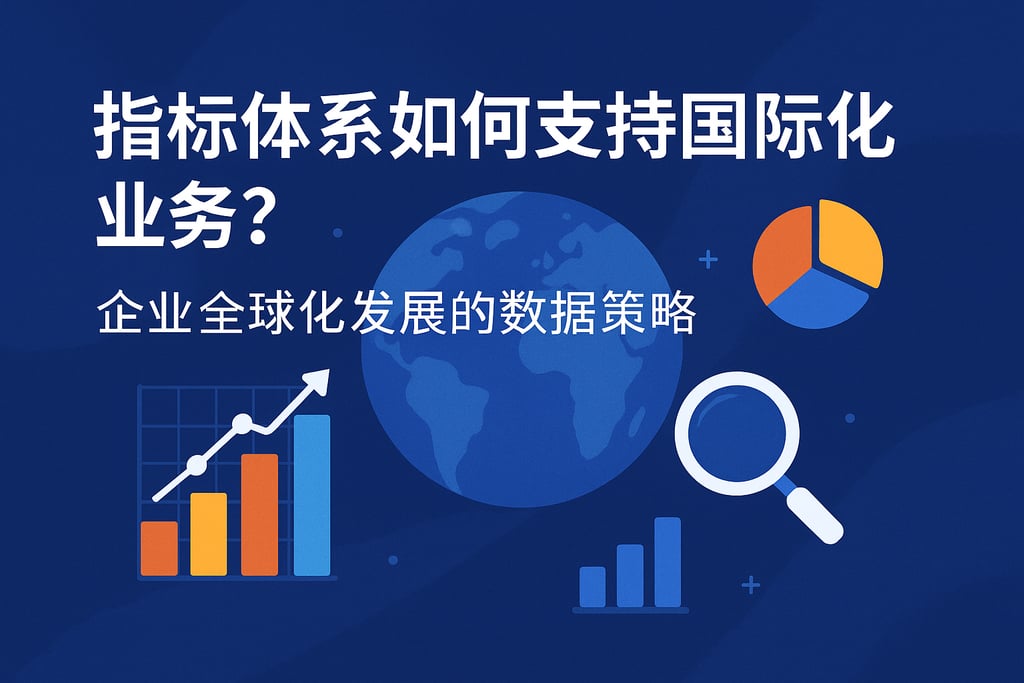 指标体系如何支持国际化业务？

企业全球化发展的数据策略